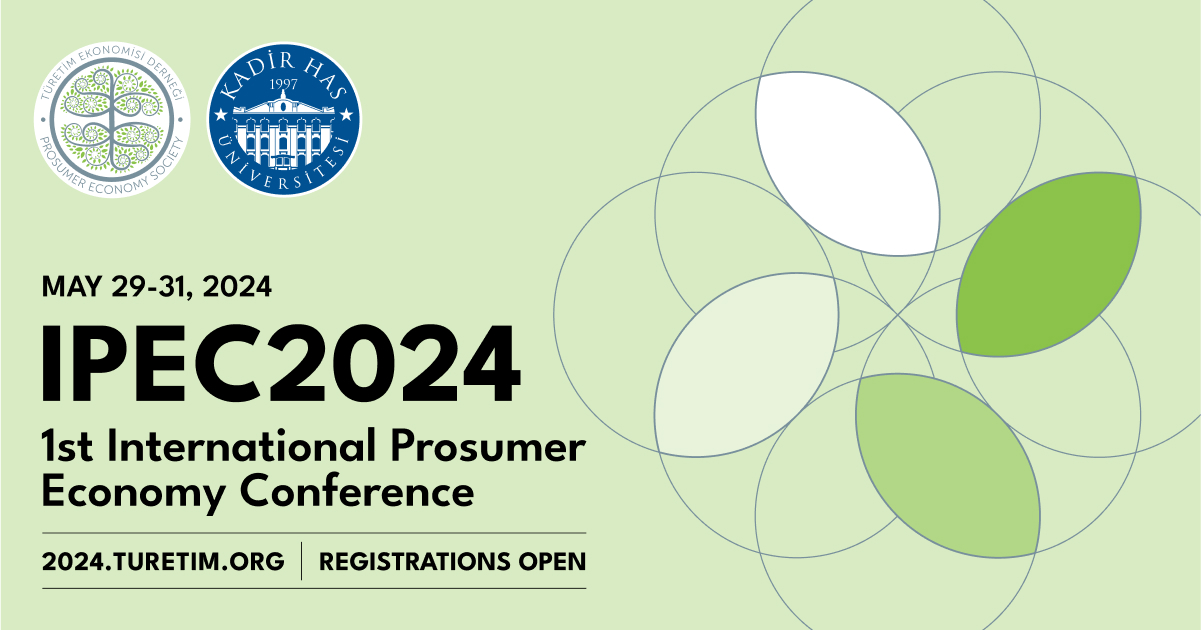 TÜRETİM EKONOMİSİ DERNEĞİ
PROSUMER ECONOMY SOCIETY

KADİR HAS
1997
ÜNİVERSİTESİ

MAY 29-31, 2024

IPEC2024

1st International Prosumer Economy Conference

2024.TURETIM.ORG | REGISTRATIONS OPEN